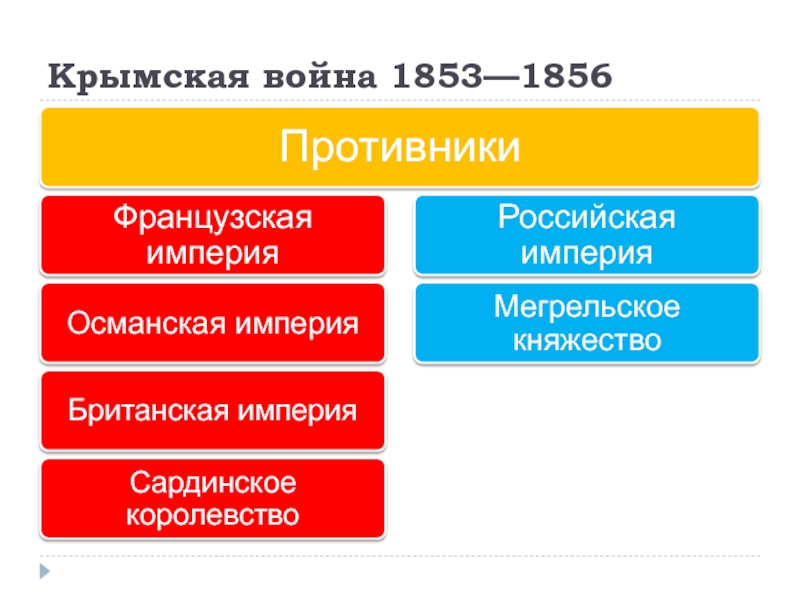 Крымская война 1853—1856

Противники

Французская империя

Османская империя

Британская империя

Сардинское королевство

Российская империя

Мегрельское княжество